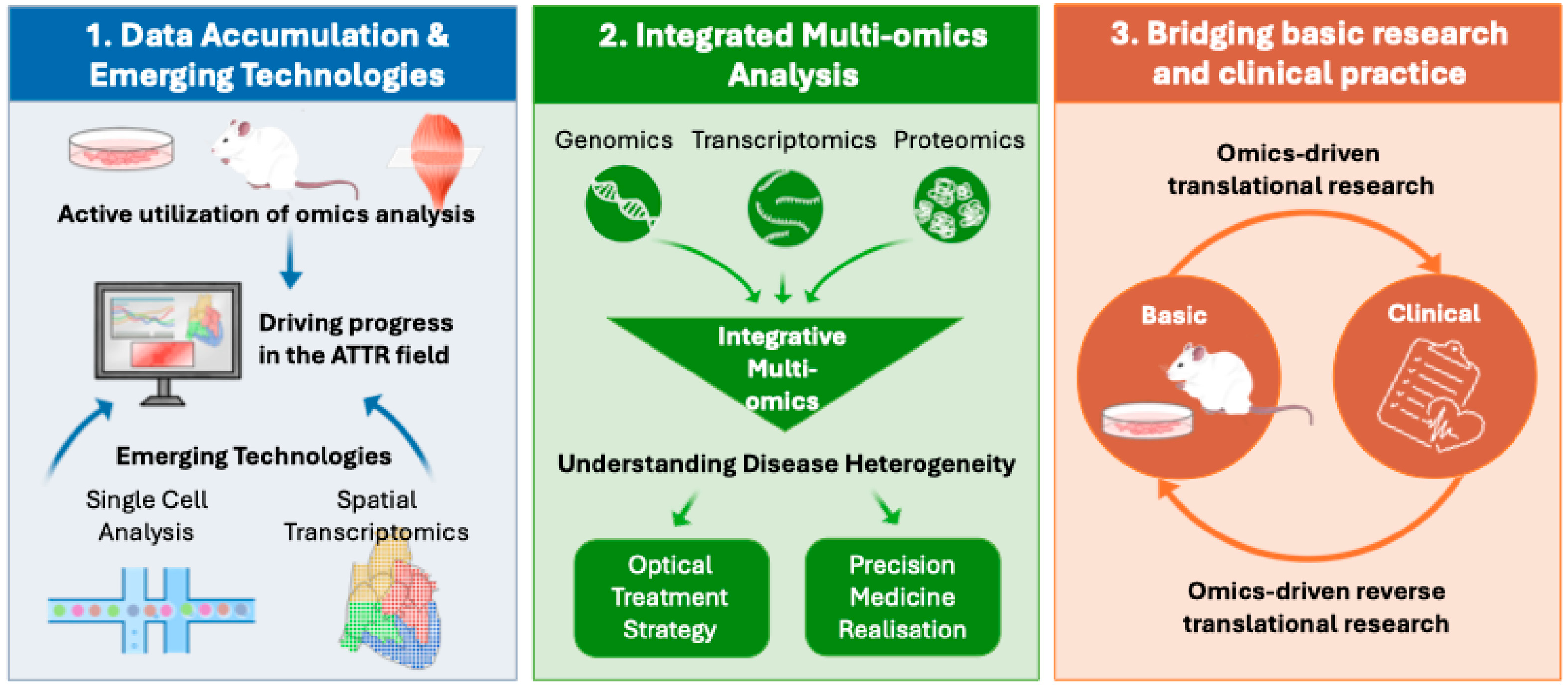 1. Data Accumulation & Emerging Technologies

Active utilization of omics analysis

Driving progress in the ATTR field

Emerging Technologies

Single Cell Analysis

Spatial Transcriptomics

2. Integrated Multi-omics Analysis

Genomics

Transcriptomics

Proteomics

Integrative Multi-omics

Understanding Disease Heterogeneity

Optical Treatment Strategy

Precision Medicine Realisation

3. Bridging basic research and clinical practice

Omics-driven translational research

Basic

Clinical

Omics-driven reverse translational research